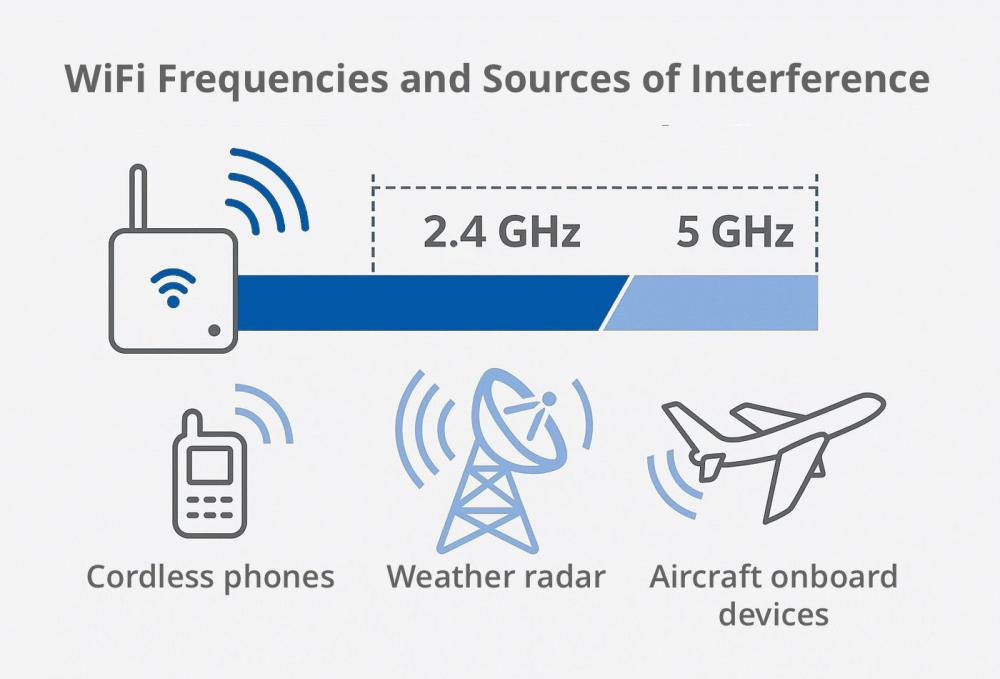 WiFi Frequencies and Sources of Interference

2.4 GHz

5 GHz

Cordless phones

Weather radar

Aircraft onboard devices